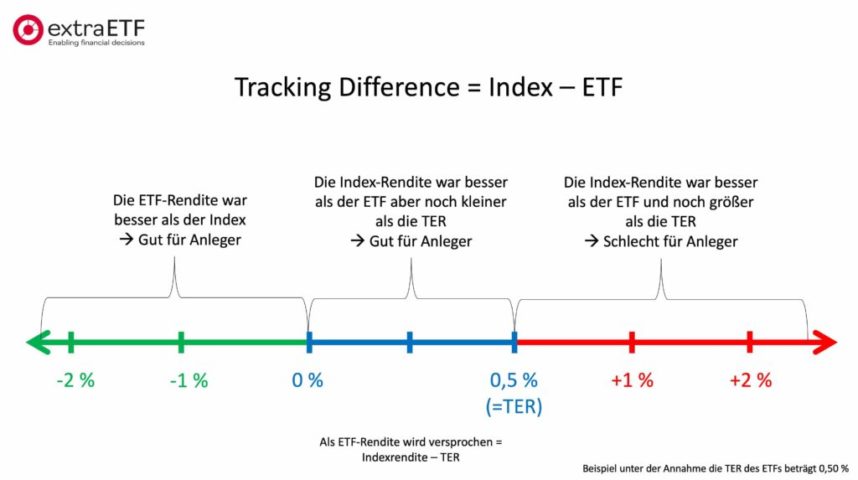 extraETF
Enabling financial decisions

Tracking Difference = Index – ETF

Die ETF-Rendite war besser als der Index → Gut für Anleger

Die Index-Rendite war besser als der ETF aber noch kleiner als die TER → Gut für Anleger

Die Index-Rendite war besser als der ETF und noch größer als die TER → Schlecht für Anleger

-2 %
-1 %
0 %
0,5 % (=TER)
+1 %
+2 %

Als ETF-Rendite wird versprochen = Indexrendite – TER

Beispiel unter der Annahme die TER des ETFs beträgt 0,50 %